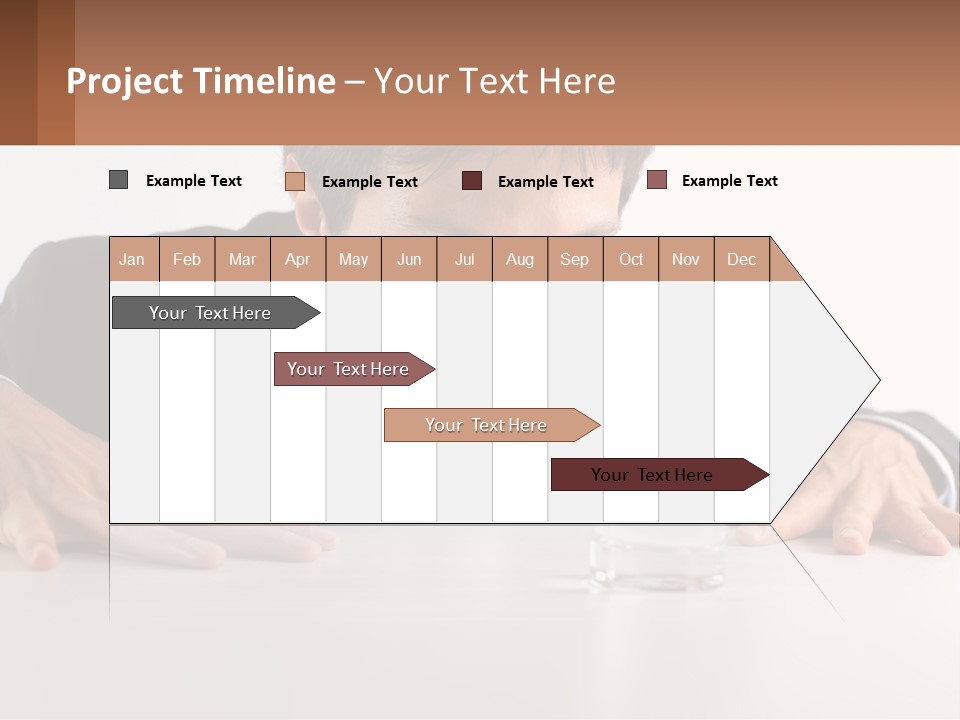 Project Timeline – Your Text Here

Example Text Example Text Example Text Example Text

| Jan | Feb | Mar | Apr | May | Jun | Jul | Aug | Sep | Oct | Nov | Dec |
|---|---|---|---|---|---|---|---|---|---|---|---|

Your Text Here

Your Text Here

Your Text Here

Your Text Here